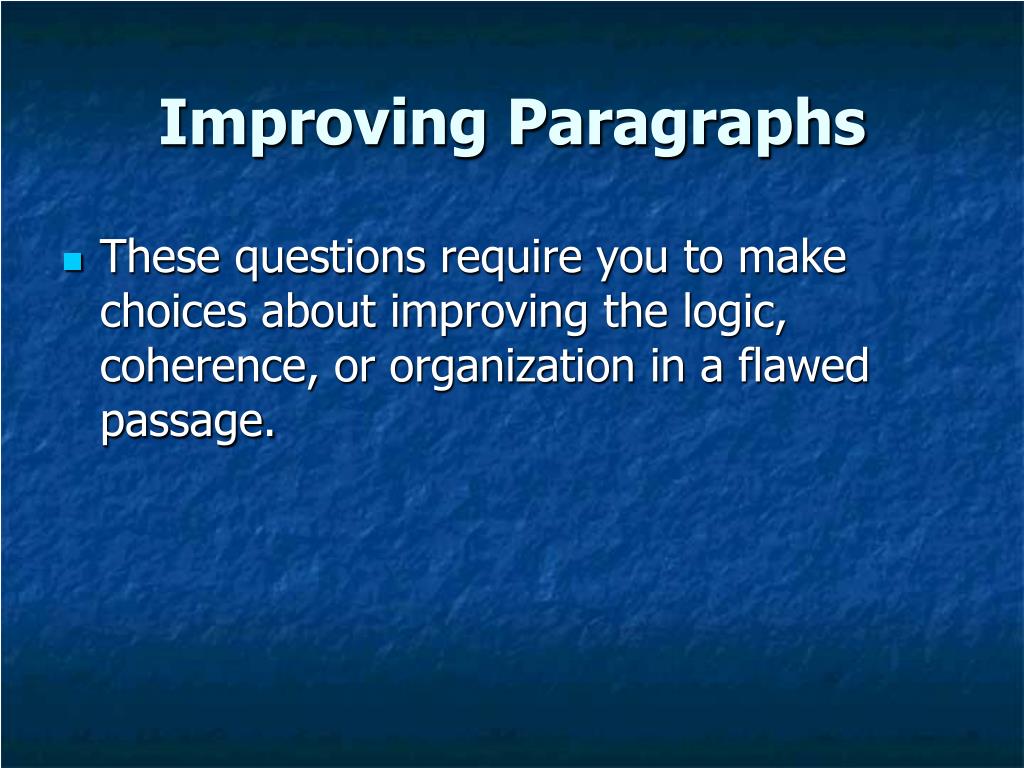 Improving Paragraphs

These questions require you to make choices about improving the logic, coherence, or organization in a flawed passage.